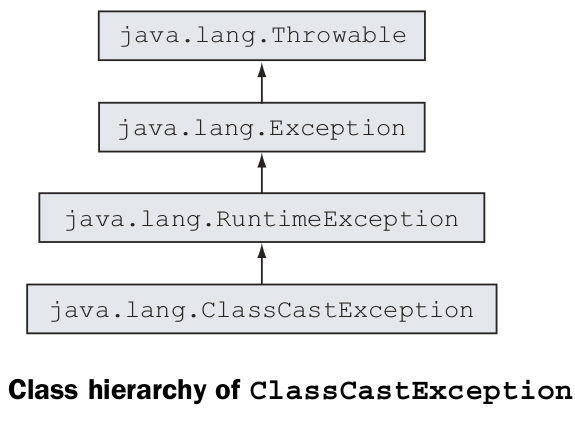 java.lang.Throwable

java.lang.Exception

java.lang.RuntimeException

java.lang.ClassCastException

Class hierarchy of ClassCastException